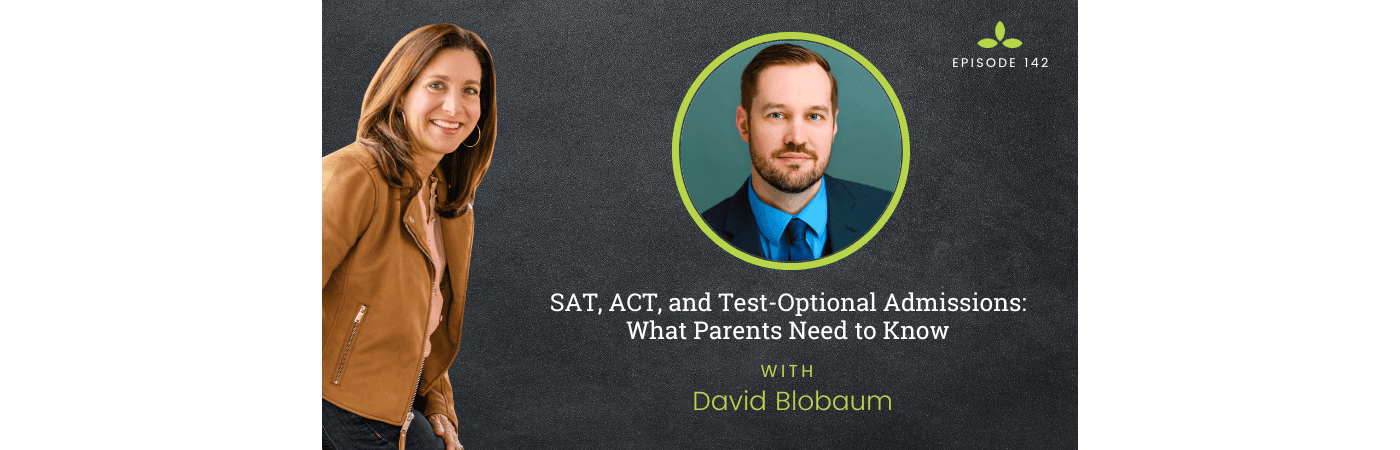 EPISODE 142

SAT, ACT, and Test-Optional Admissions: What Parents Need to Know

WITH

David Blobaum